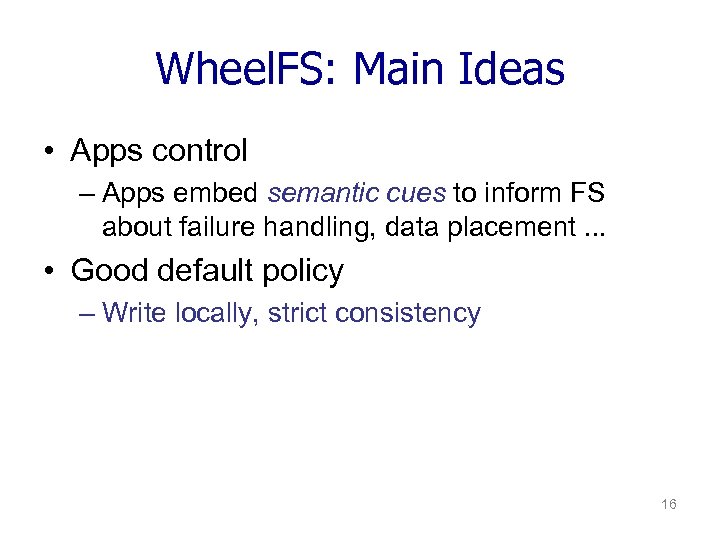 WheelFS: Main Ideas

• Apps control
– Apps embed semantic cues to inform FS about failure handling, data placement ...

• Good default policy
– Write locally, strict consistency

16